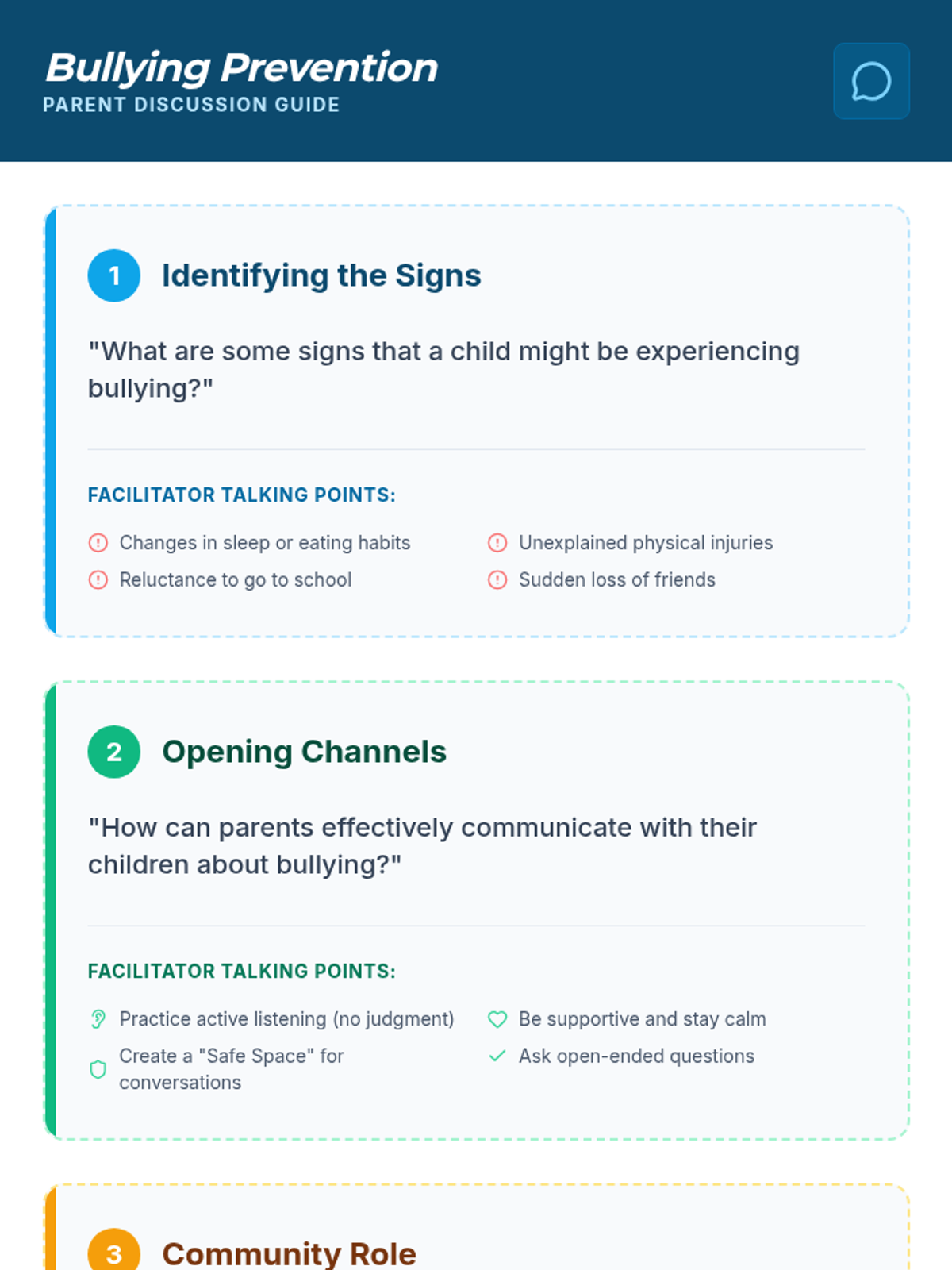 Bullying Prevention
PARENT DISCUSSION GUIDE

1 Identifying the Signs

"What are some signs that a child might be experiencing bullying?"

FACILITATOR TALKING POINTS:

Changes in sleep or eating habits

Reluctance to go to school

Unexplained physical injuries

Sudden loss of friends

2 Opening Channels

"How can parents effectively communicate with their children about bullying?"

FACILITATOR TALKING POINTS:

Practice active listening (no judgment)

Create a "Safe Space" for conversations

Be supportive and stay calm

Ask open-ended questions

3 Community Role